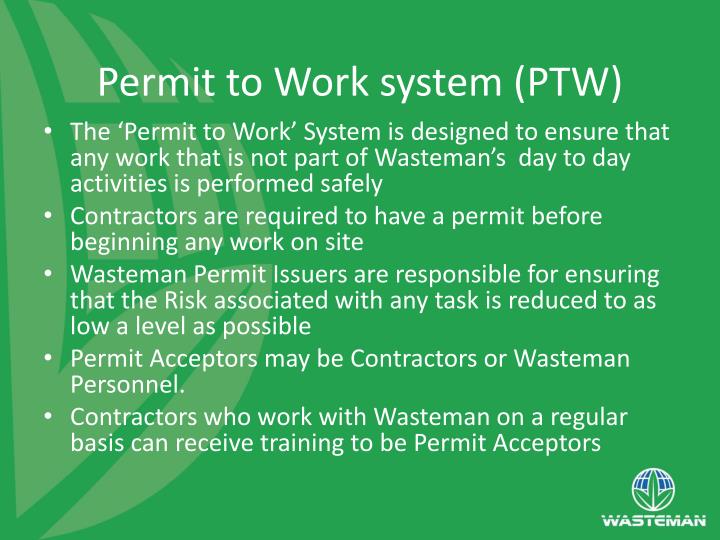 Permit to Work system (PTW)

• The ‘Permit to Work’ System is designed to ensure that any work that is not part of Wasteman’s day to day activities is performed safely
• Contractors are required to have a permit before beginning any work on site
• Wasteman Permit Issuers are responsible for ensuring that the Risk associated with any task is reduced to as low a level as possible
• Permit Acceptors may be Contractors or Wasteman Personnel.
• Contractors who work with Wasteman on a regular basis can receive training to be Permit Acceptors

WASTEMAN